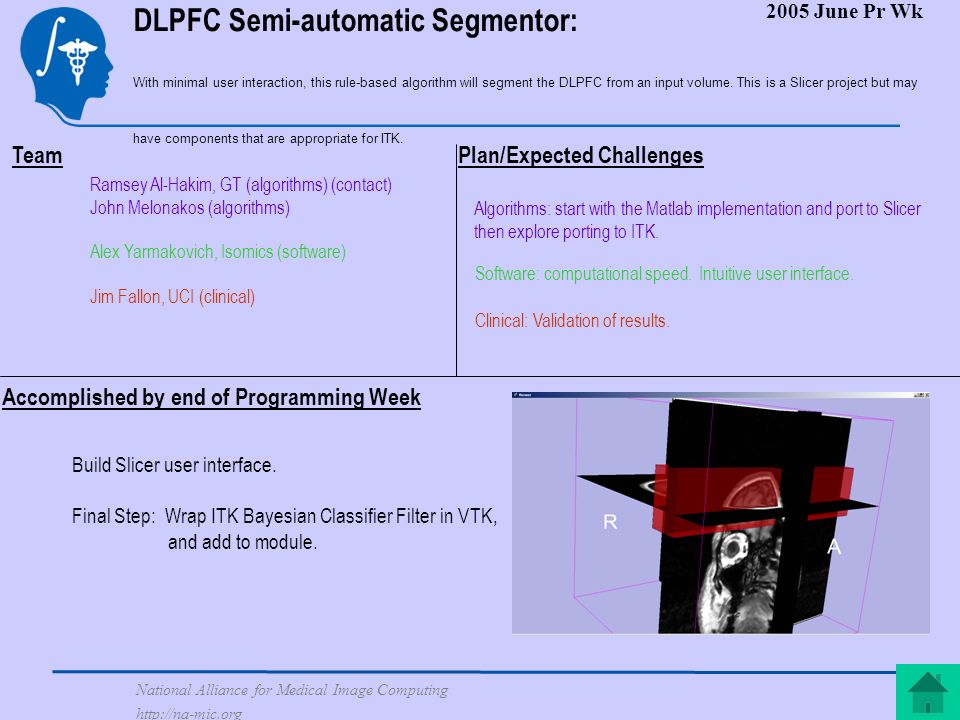 DLPFC Semi-automatic Segmentor:

2005 June Pr Wk

With minimal user interaction, this rule-based algorithm will segment the DLPFC from an input volume. This is a Slicer project but may have components that are appropriate for ITK.

Team

Ramsey Al-Hakim, GT (algorithms) (contact)
John Melonakos (algorithms)

Alex Yarmakovich, Isomics (software)

Jim Fallon, UCI (clinical)

Plan/Expected Challenges

Algorithms: start with the Matlab implementation and port to Slicer then explore porting to ITK.

Software: computational speed. Intuitive user interface.

Clinical: Validation of results.

Accomplished by end of Programming Week

Build Slicer user interface.

Final Step: Wrap ITK Bayesian Classifier Filter in VTK, and add to module.

R

A

National Alliance for Medical Image Computing
http://na-mic.org